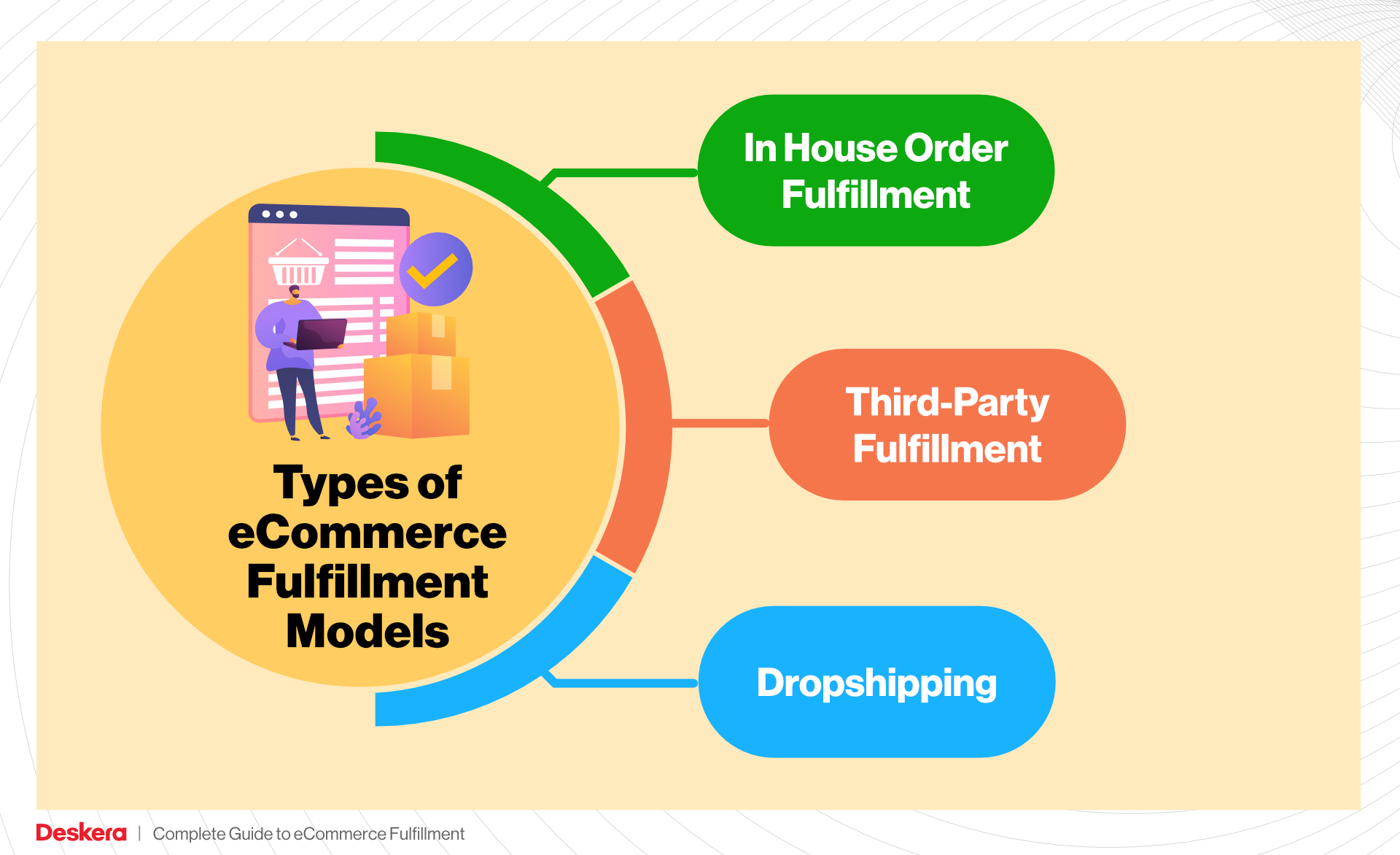 Types of eCommerce Fulfillment Models

In House Order Fulfillment

Third-Party Fulfillment

Dropshipping

Deskera | Complete Guide to eCommerce Fulfillment